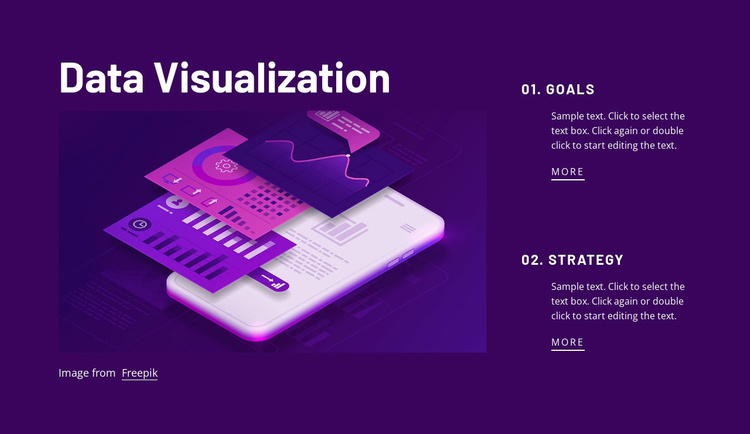 Data Visualization

Image from Freepik

01. GOALS

Sample text. Click to select the text box. Click again or double click to start editing the text.

MORE

02. STRATEGY

Sample text. Click to select the text box. Click again or double click to start editing the text.

MORE